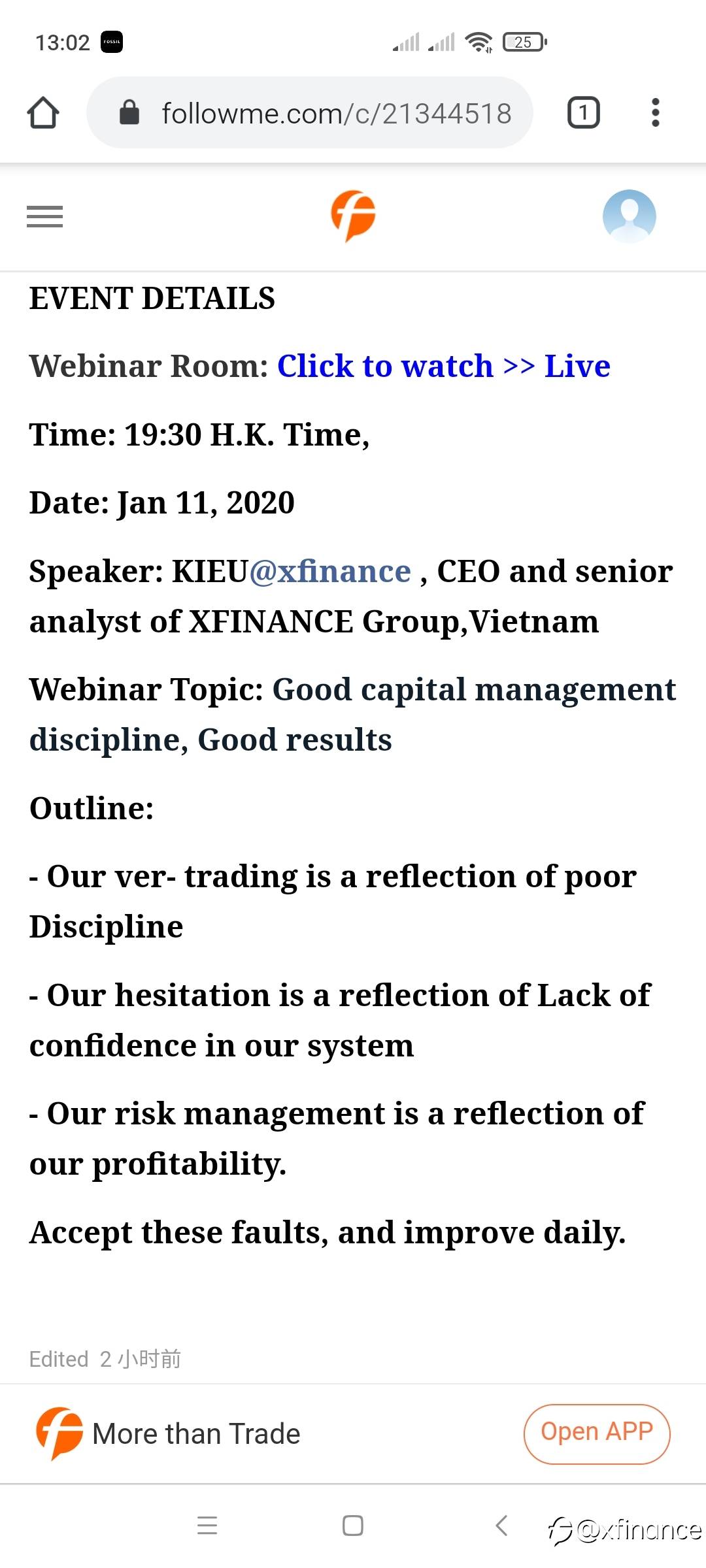 13:02 FOSSIL

25

followme.com/c/21344518

1

EVENT DETAILS

Webinar Room: Click to watch >> Live

Time: 19:30 H.K. Time,

Date: Jan 11, 2020

Speaker: KIEU@xfinance , CEO and senior analyst of XFINANCE Group,Vietnam

Webinar Topic: Good capital management discipline, Good results

Outline:

- Our ver- trading is a reflection of poor Discipline

- Our hesitation is a reflection of Lack of confidence in our system

- Our risk management is a reflection of our profitability.

Accept these faults, and improve daily.

Edited 2 小时前

More than Trade

Open APP

@xfinance